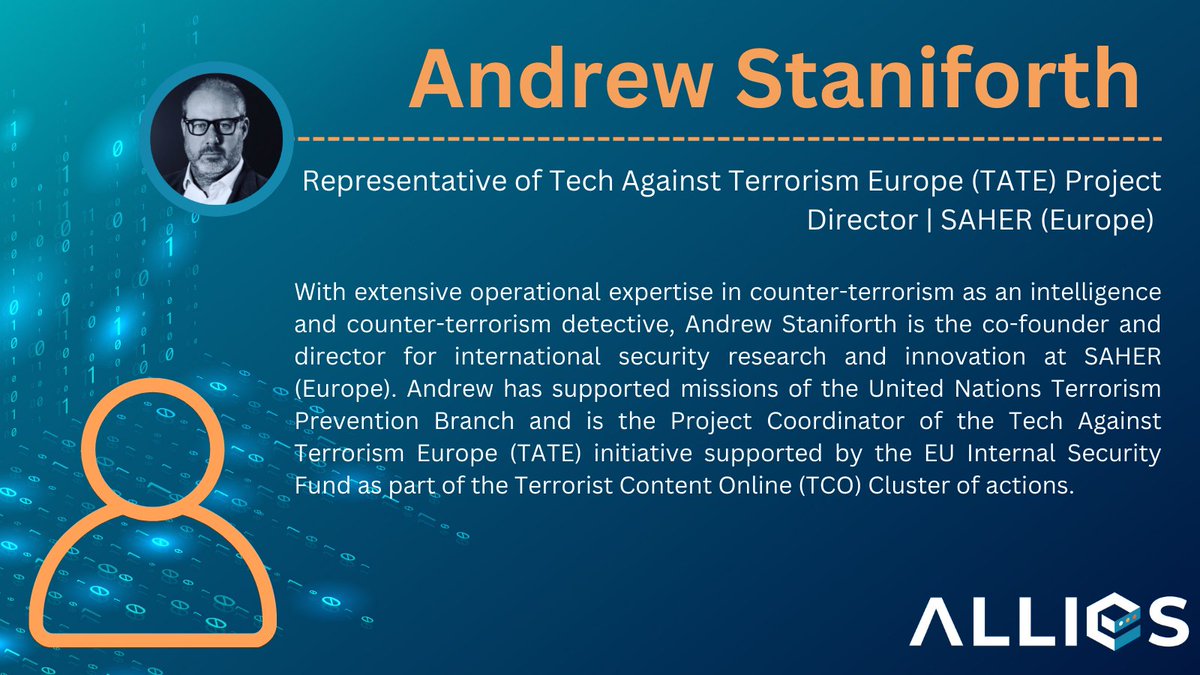 Andrew Staniforth

Representative of Tech Against Terrorism Europe (TATE) Project Director | SAHER (Europe)

With extensive operational expertise in counter-terrorism as an intelligence and counter-terrorism detective, Andrew Staniforth is the co-founder and director for international security research and innovation at SAHER (Europe). Andrew has supported missions of the United Nations Terrorism Prevention Branch and is the Project Coordinator of the Tech Against Terrorism Europe (TATE) initiative supported by the EU Internal Security Fund as part of the Terrorist Content Online (TCO) Cluster of actions.

ALLIES